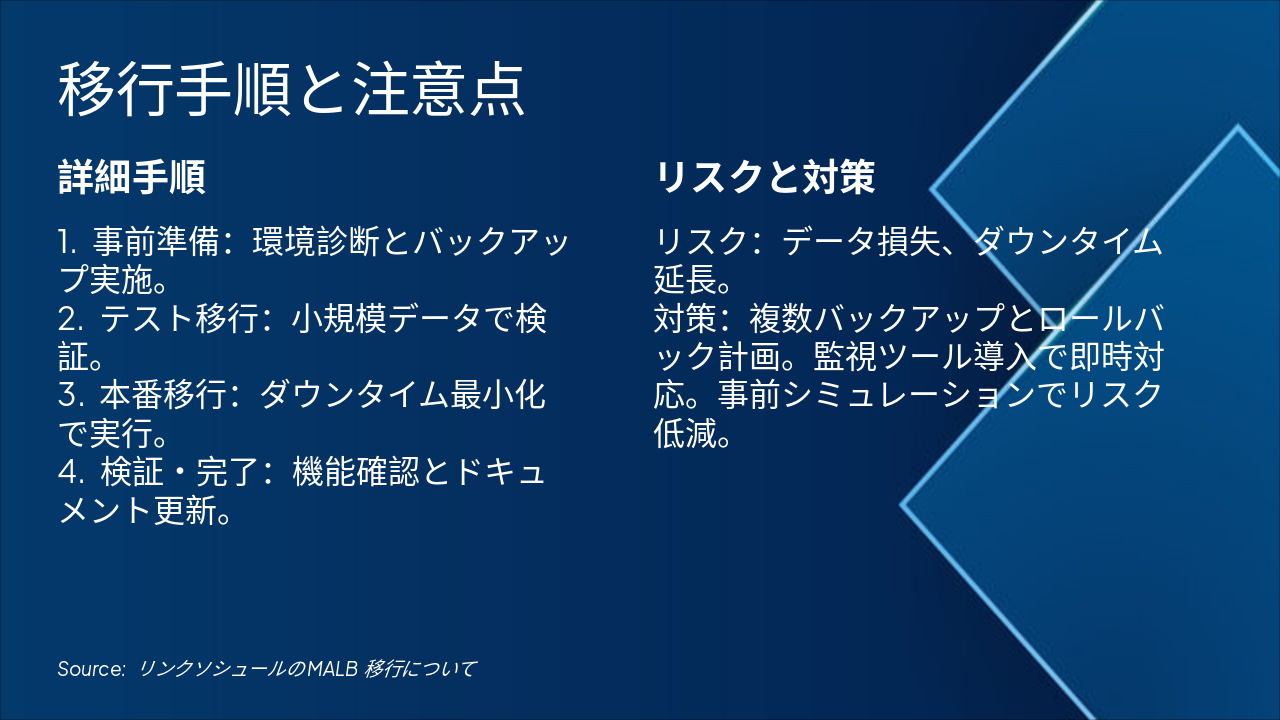 移行手順と注意点

詳細手順

1. 事前準備：環境診断とバックアップ実施。
2. テスト移行：小規模データで検証。
3. 本番移行：ダウンタイム最小化で実行。
4. 検証・完了：機能確認とドキュメント更新。

リスクと対策

リスク：データ損失、ダウンタイム延長。
対策：複数バックアップとロールバック計画。監視ツール導入で即時対応。事前シミュレーションでリスク低減。

Source: リンクソシュールのMALB 移行について